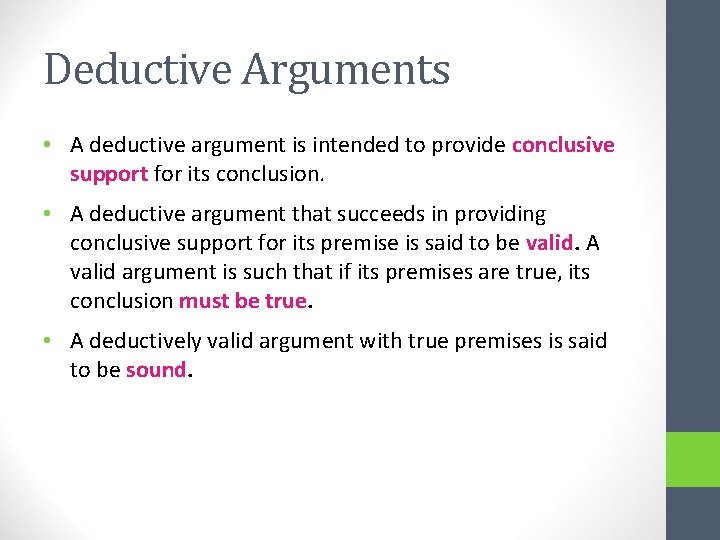 Deductive Arguments

• A deductive argument is intended to provide conclusive support for its conclusion.

• A deductive argument that succeeds in providing conclusive support for its premise is said to be valid. A valid argument is such that if its premises are true, its conclusion must be true.

• A deductively valid argument with true premises is said to be sound.